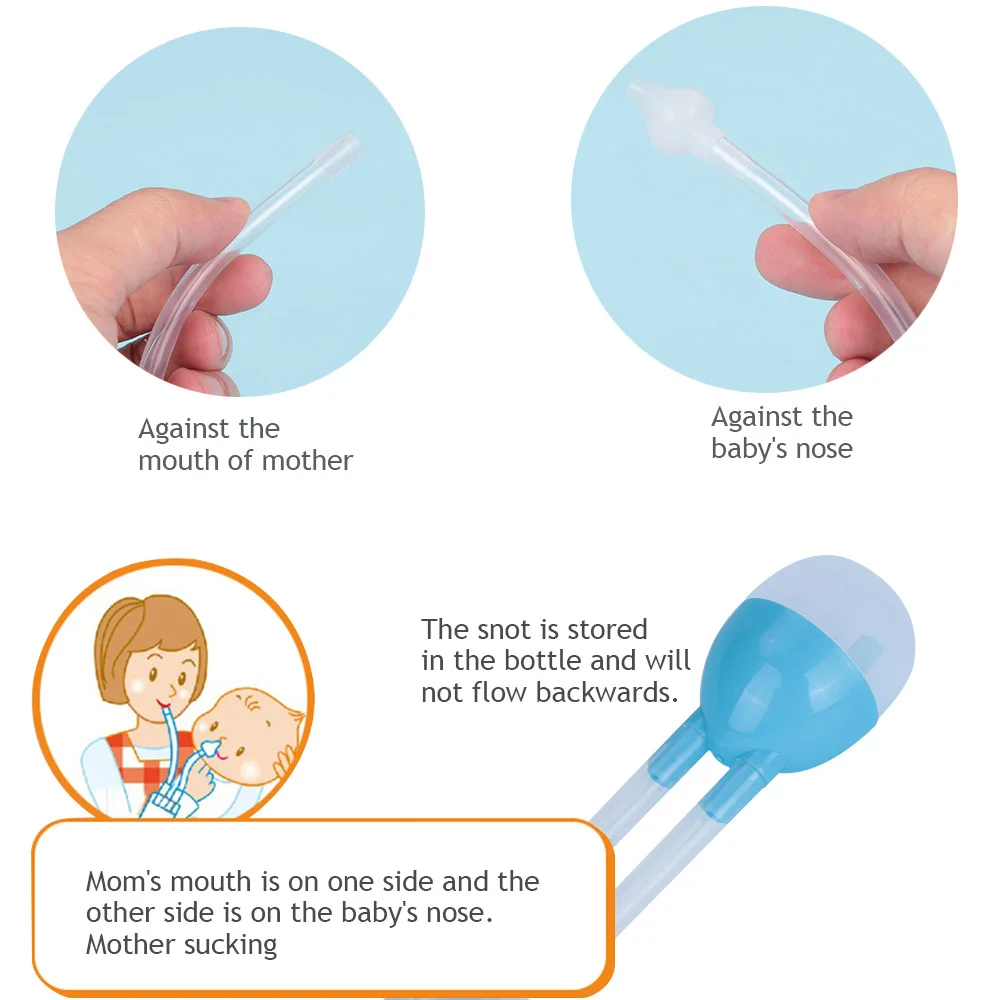 Against the mouth of mother

Against the baby's nose

The snot is stored in the bottle and will not flow backwards.

Mom's mouth is on one side and the other side is on the baby's nose.
Mother sucking